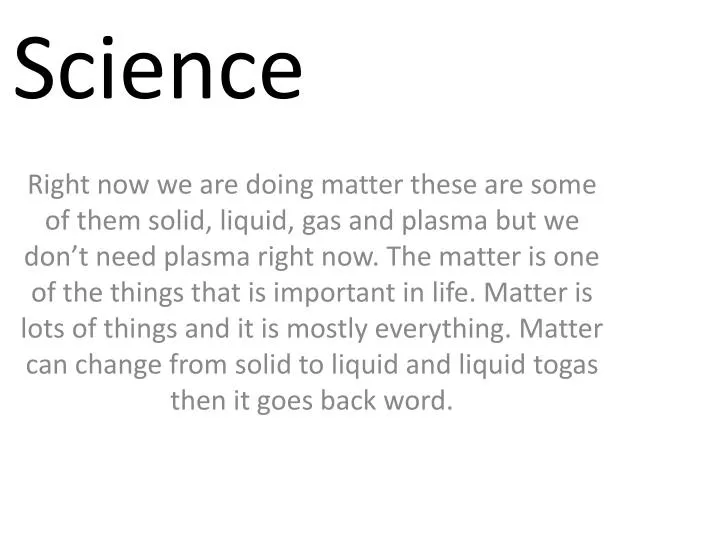 Science

Right now we are doing matter these are some of them solid, liquid, gas and plasma but we don’t need plasma right now. The matter is one of the things that is important in life. Matter is lots of things and it is mostly everything. Matter can change from solid to liquid and liquid togas then it goes back word.